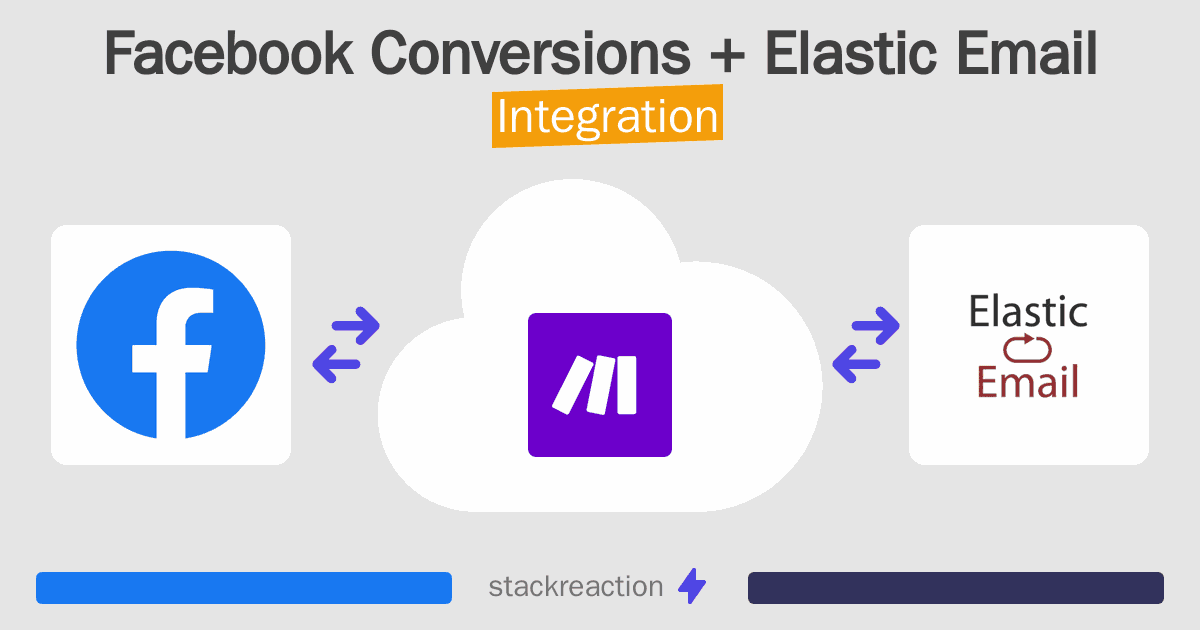 Facebook Conversions + Elastic Email
Integration

f

Elastic
Email

stackreaction